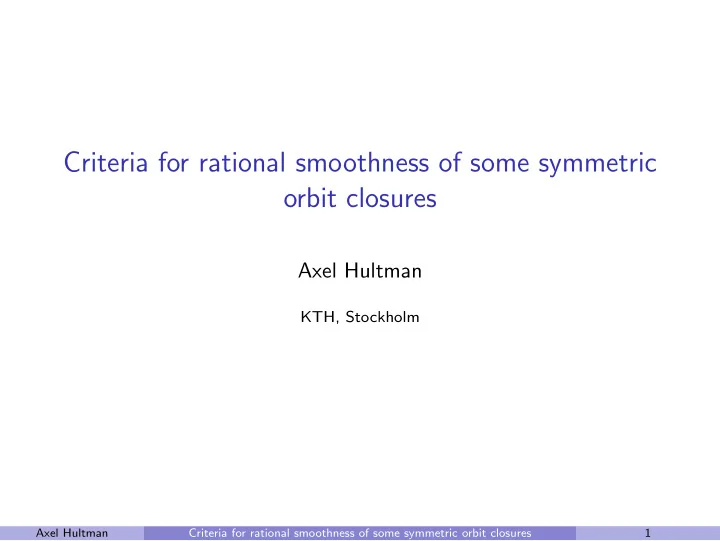 Criteria for rational smoothness of some symmetric orbit closures

Axel Hultman

KTH, Stockholm

Axel Hultman Criteria for rational smoothness of some symmetric orbit closures 1